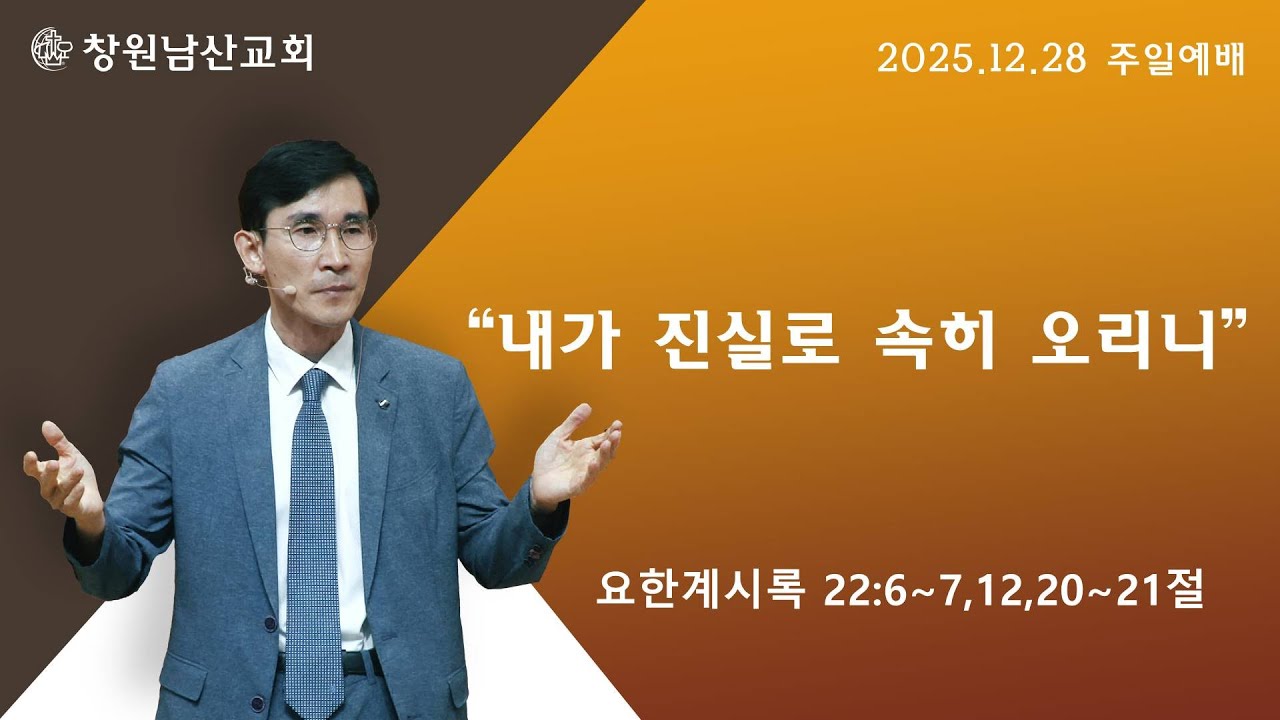 창원남산교회

2025.12.28 주일예배

“내가 진실로 속히 오리니”

요한계시록 22:6~7,12,20~21절